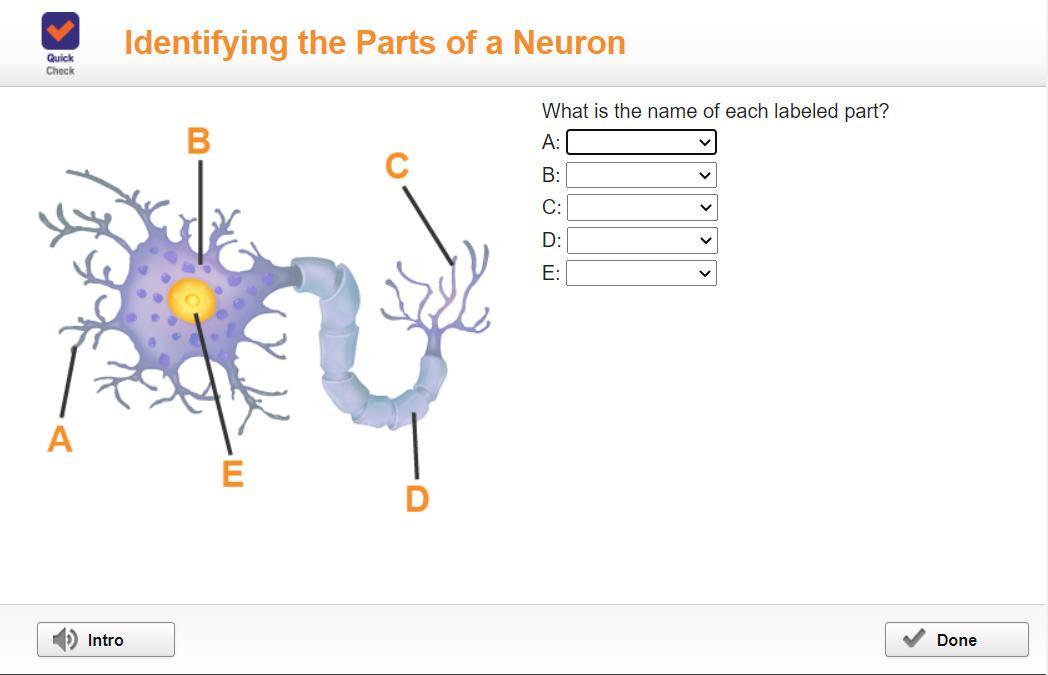 Quick Check

Identifying the Parts of a Neuron

B

C

A

E

D

What is the name of each labeled part?

A:

B:

C:

D:

E:

Intro

Done